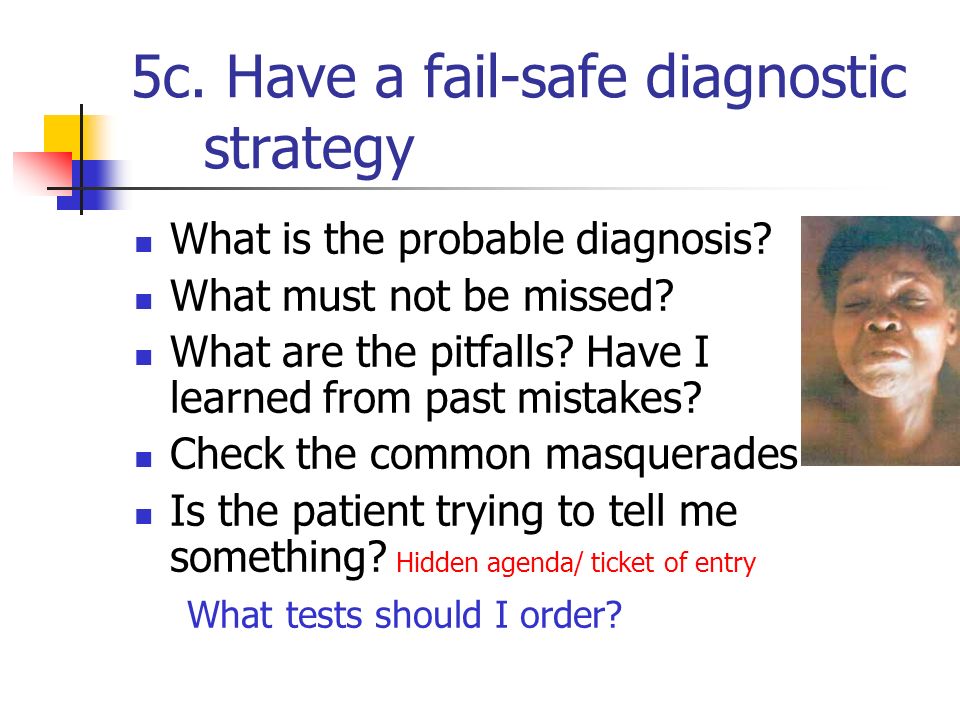 5c. Have a fail-safe diagnostic strategy

- What is the probable diagnosis?
- What must not be missed?
- What are the pitfalls? Have I learned from past mistakes?
- Check the common masquerades
- Is the patient trying to tell me something? Hidden agenda/ ticket of entry

What tests should I order?